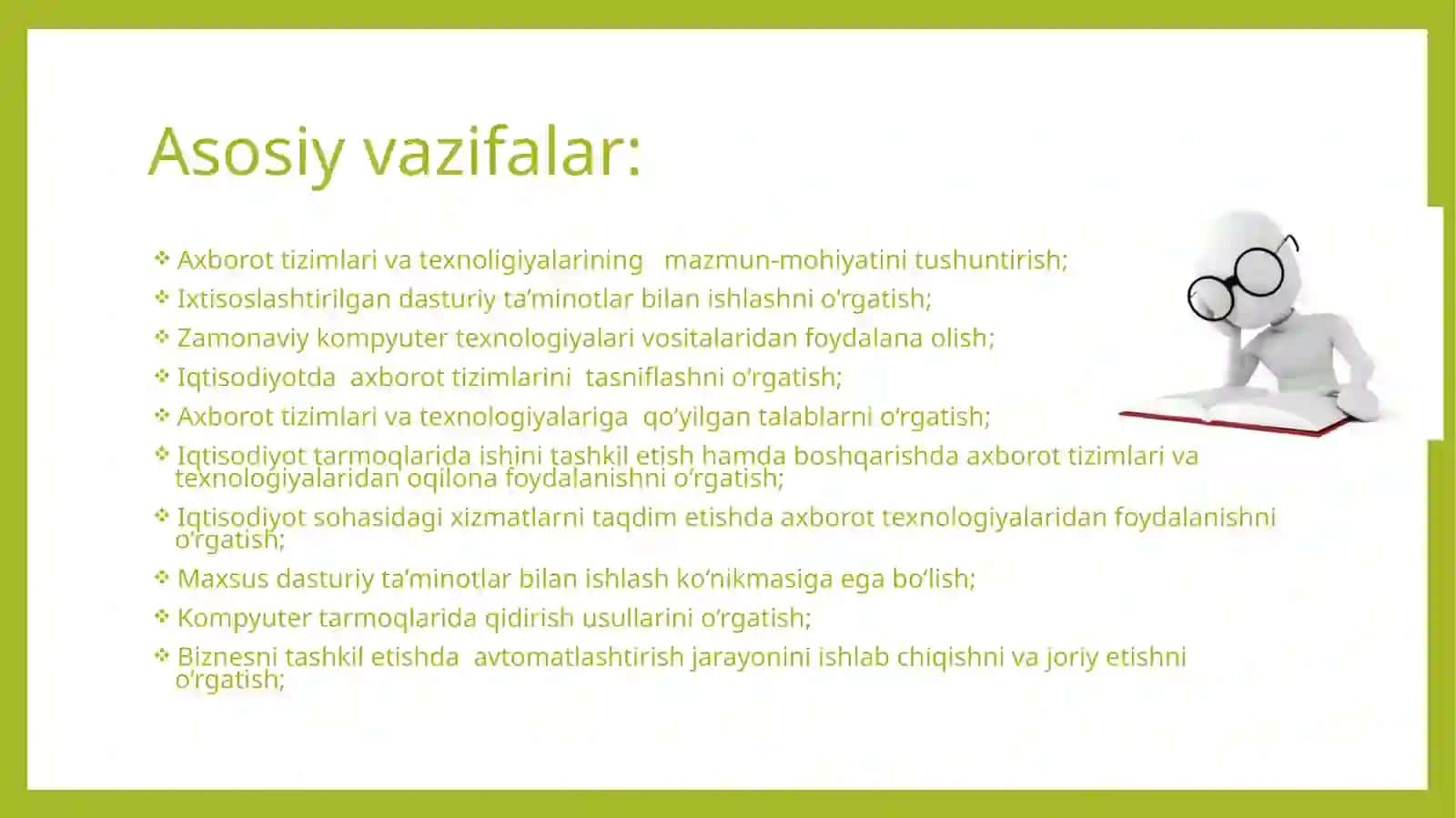 Asosiy vazifalar:

❖ Axborot tizimlari va texnoligiyalarining mazmun-mohiyatini tushuntirish;
❖ Ixtisoslashtirilgan dasturiy ta'minotlar bilan ishlashni o'rgatish;
❖ Zamonaviy kompyuter texnologiyalari vositalaridan foydalana olish;
❖ Iqtisodiyotda axborot tizimlarini tasniflashni o'rgatish;
❖ Axborot tizimlari va texnologiyalariga qo'yilgan talablarni o'rgatish;
❖ Iqtisodiyot tarmoqlarida ishini tashkil etish hamda boshqarishda axborot tizimlari va texnologiyalaridan oqilona foydalanishni o'rgatish;
❖ Iqtisodiyot sohasidagi xizmatlarni taqdim etishda axborot texnologiyalaridan foydalanishni o'rgatish;
❖ Maxsus dasturiy ta'minotlar bilan ishlash ko'nikmasiga ega bo'lish;
❖ Kompyuter tarmoqlarida qidirish usullarini o'rgatish;
❖ Biznesni tashkil etishda avtomatlashtirish jarayonini ishlab chiqishni va joriy etishni o'rgatish;